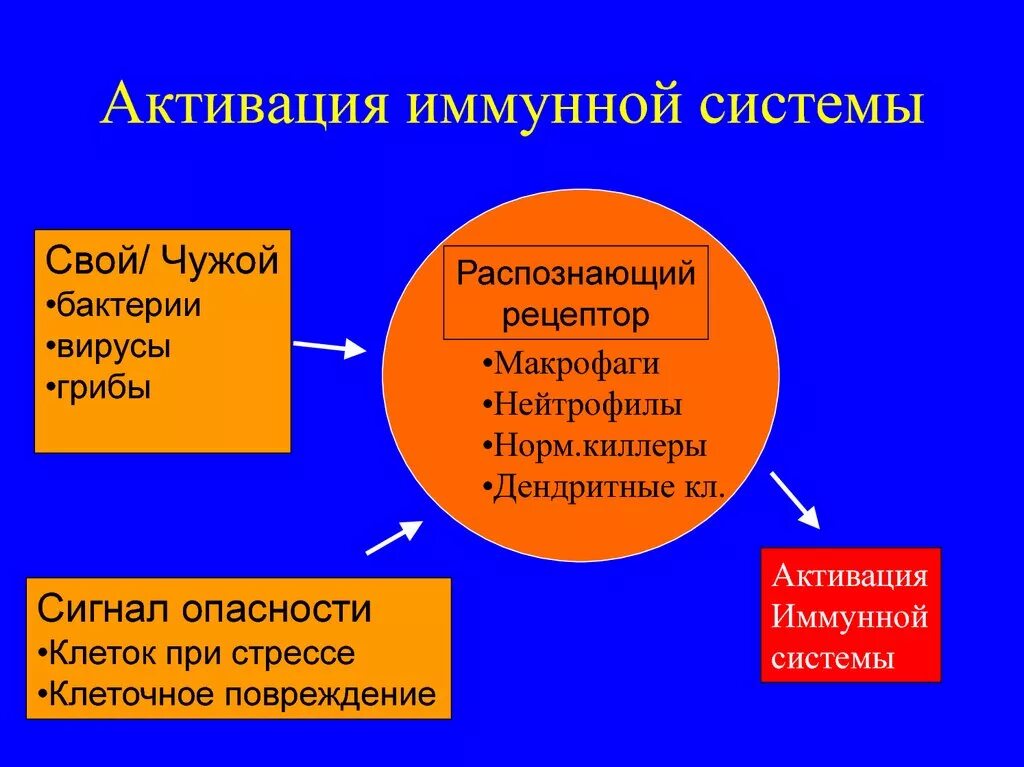 Активация иммунной системы

Свой/ Чужой
•бактерии
•вирусы
•грибы

Распознающий рецептор

•Макрофаги
•Нейтрофилы
•Норм.киллеры
•Дендритные кл.

Сигнал опасности
•Клеток при стрессе
•Клеточное повреждение

Активация Иммунной системы